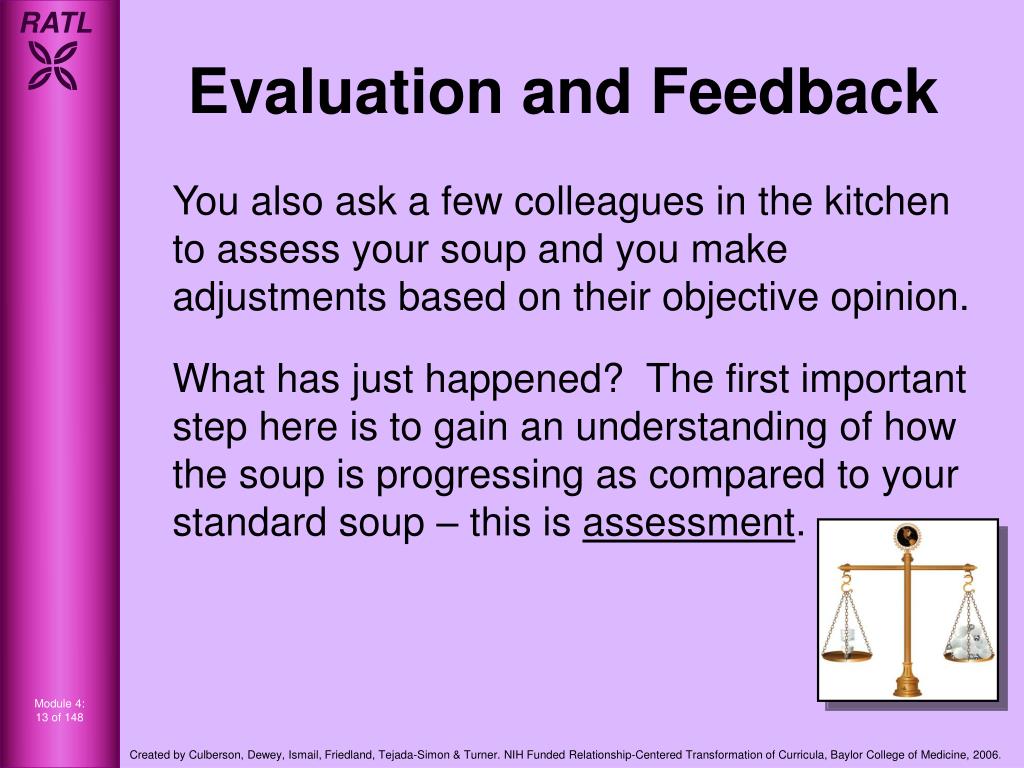 RATL

Evaluation and Feedback

You also ask a few colleagues in the kitchen to assess your soup and you make adjustments based on their objective opinion.

What has just happened? The first important step here is to gain an understanding of how the soup is progressing as compared to your standard soup – this is assessment.

Module 4:
13 of 148

Created by Culberson, Dewey, Ismail, Friedland, Tejada-Simon & Turner. NIH Funded Relationship-Centered Transformation of Curricula, Baylor College of Medicine, 2006.